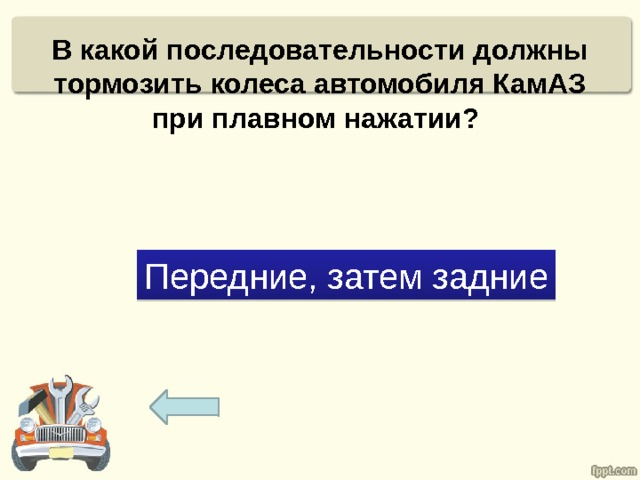 В какой последовательности должны тормозить колеса автомобиля КамАЗ при плавном нажатии?

Передние, затем задние

fppt.com